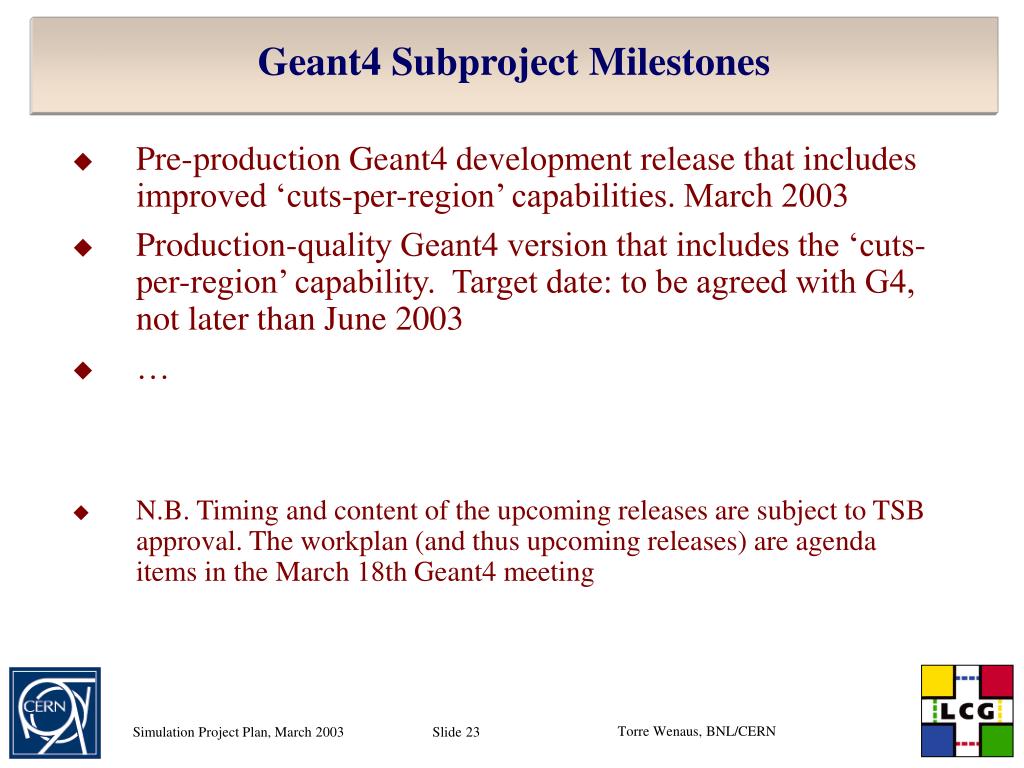 Geant4 Subproject Milestones

◆ Pre-production Geant4 development release that includes improved ‘cuts-per-region’ capabilities. March 2003

◆ Production-quality Geant4 version that includes the ‘cuts-per-region’ capability. Target date: to be agreed with G4, not later than June 2003

◆ …

◆ N.B. Timing and content of the upcoming releases are subject to TSB approval. The workplan (and thus upcoming releases) are agenda items in the March 18th Geant4 meeting

CERN

Simulation Project Plan, March 2003

Slide 23

Torre Wenaus, BNL/CERN

LCG